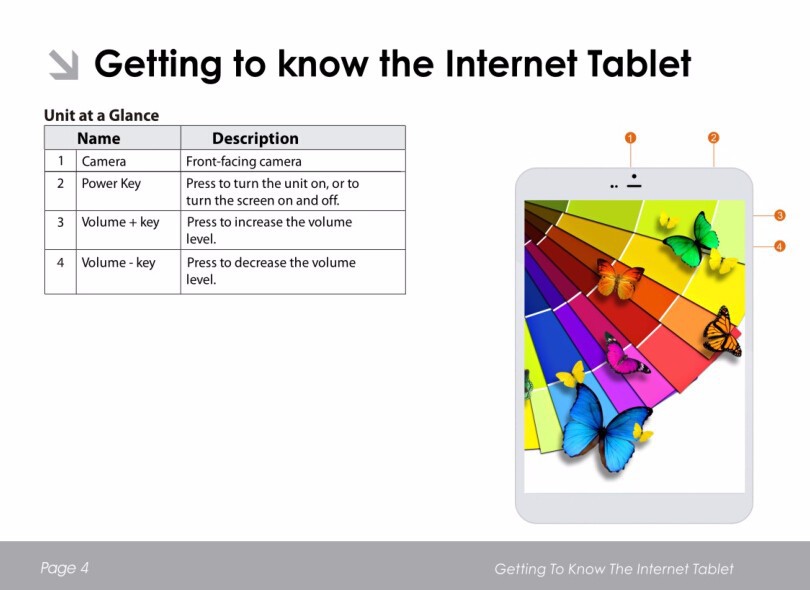 Getting to know the Internet Tablet

Unit at a Glance

| | Name | Description |
|---|---|---|
| 1 | Camera | Front-facing camera |
| 2 | Power Key | Press to turn the unit on, or to turn the screen on and off. |
| 3 | Volume + key | Press to increase the volume level. |
| 4 | Volume - key | Press to decrease the volume level. |

1
2
3
4

Page 4

Getting To Know The Internet Tablet